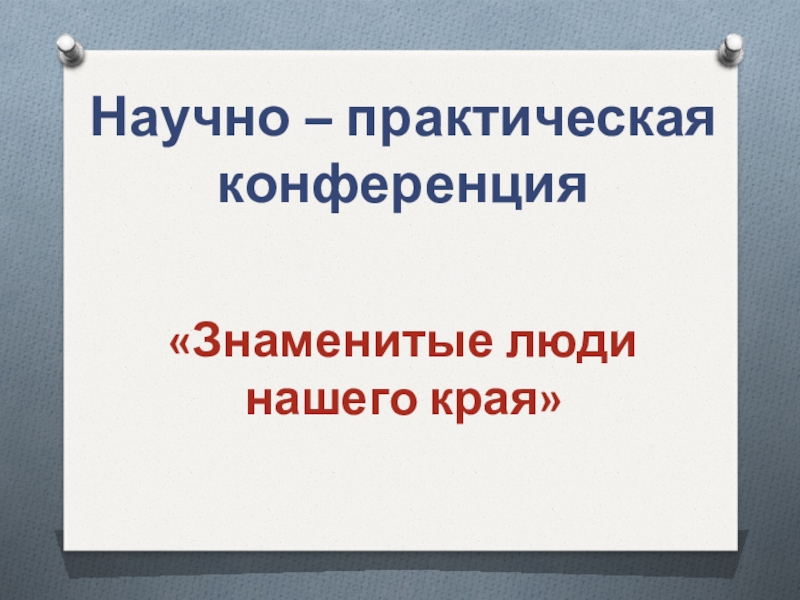 Научно – практическая конференция

«Знаменитые люди нашего края»